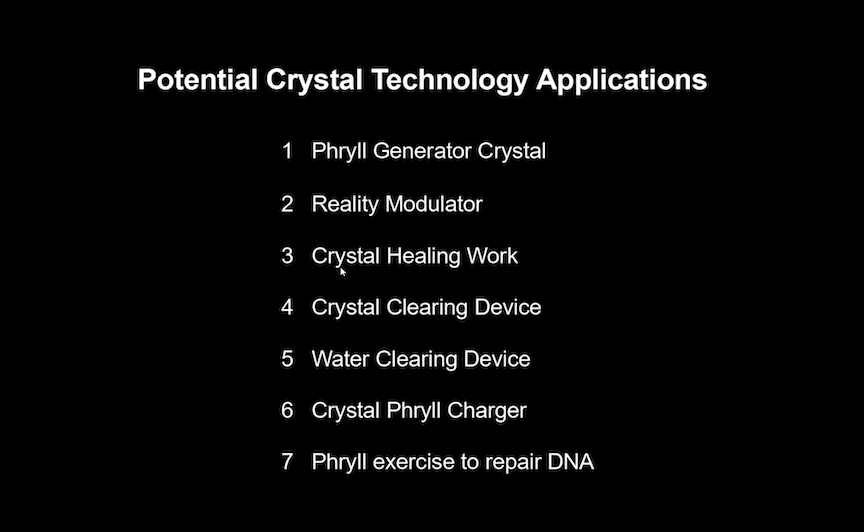 Potential Crystal Technology Applications

1 Phryll Generator Crystal

2 Reality Modulator

3 Crystal Healing Work

4 Crystal Clearing Device

5 Water Clearing Device

6 Crystal Phryll Charger

7 Phryll exercise to repair DNA